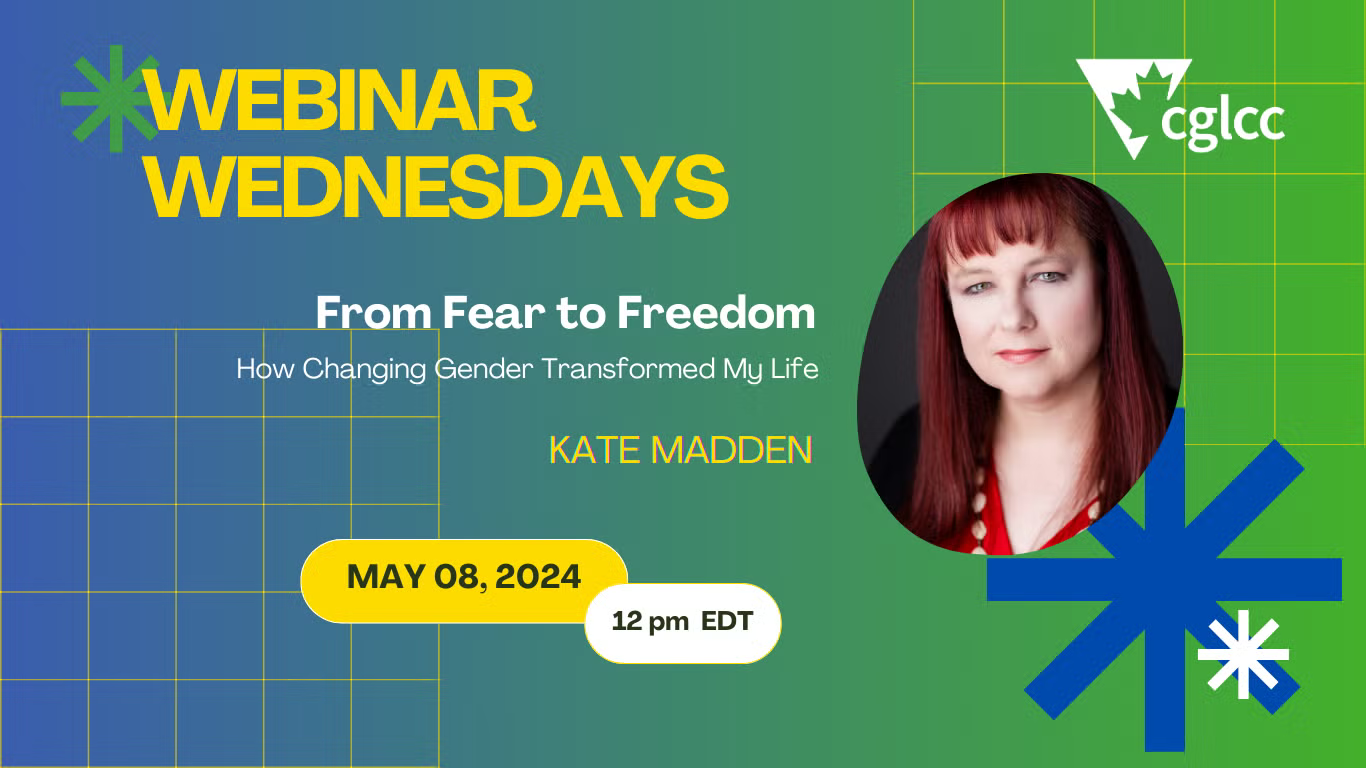 WEBINAR WEDNESDAYS

cglcc

From Fear to Freedom

How Changing Gender Transformed My Life

KATE MADDEN

MAY 08, 2024

12 pm EDT